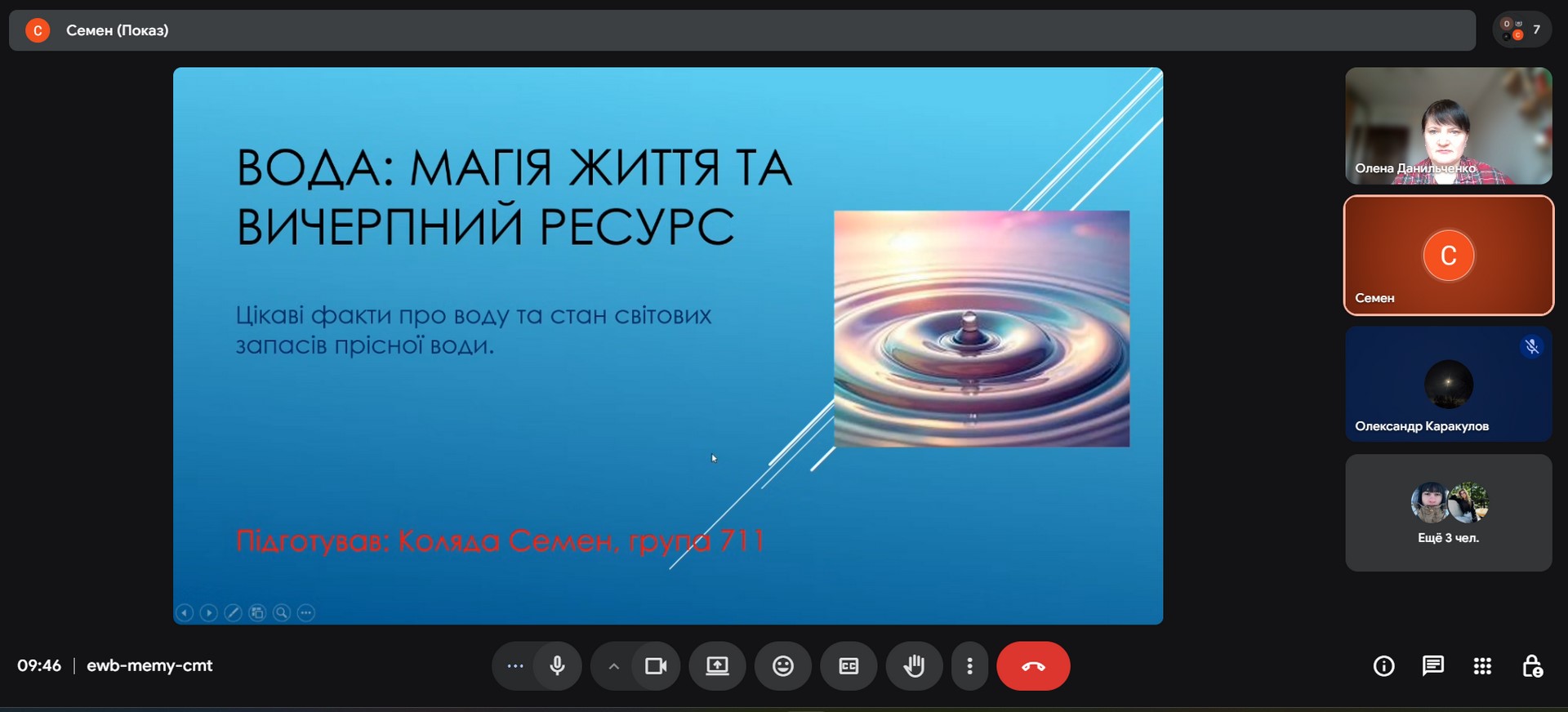 С Семен (Показ)

7

ВОДА: МАГІЯ ЖИТТЯ ТА ВИЧЕРПНИЙ РЕСУРС

Цікаві факти про воду та стан світових запасів прісної води.

Підготував: Коляда Семен, група 711

Олена Данильченко

С
Семен

Олександр Каракулов

Ещё 3 чел.

09:46 | ewb-memy-cmt